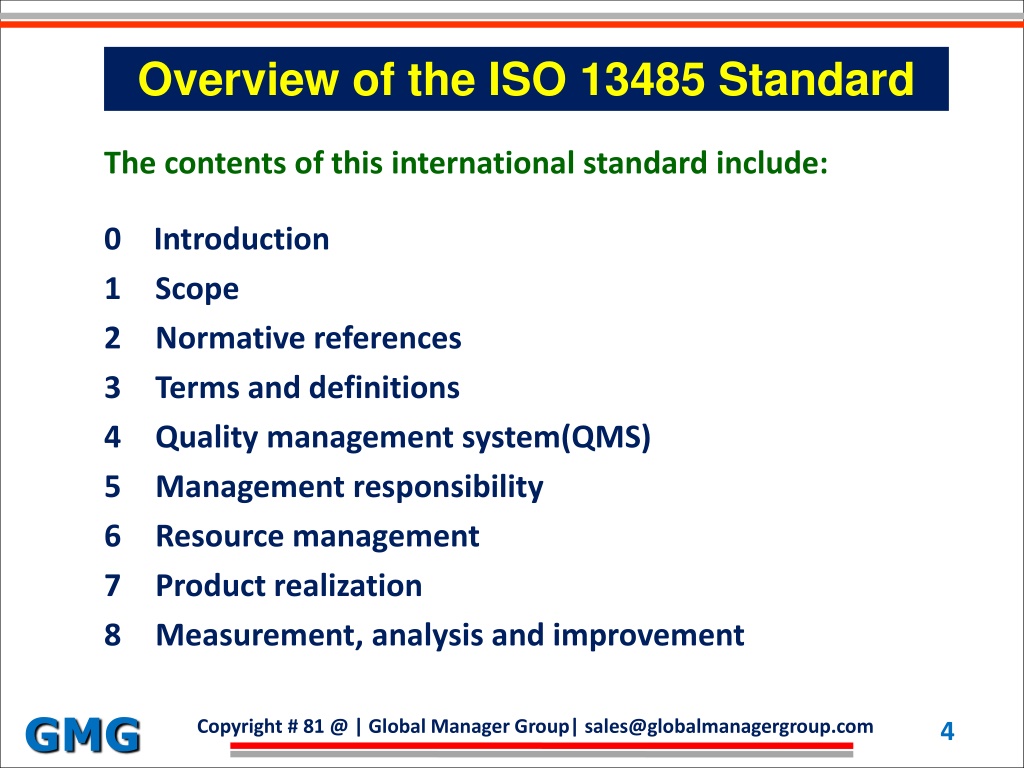 Overview of the ISO 13485 Standard

The contents of this international standard include:

0 Introduction
1 Scope
2 Normative references
3 Terms and definitions
4 Quality management system(QMS)
5 Management responsibility
6 Resource management
7 Product realization
8 Measurement, analysis and improvement

GMG

Copyright # 81 @ | Global Manager Group| sales@globalmanagergroup.com

4